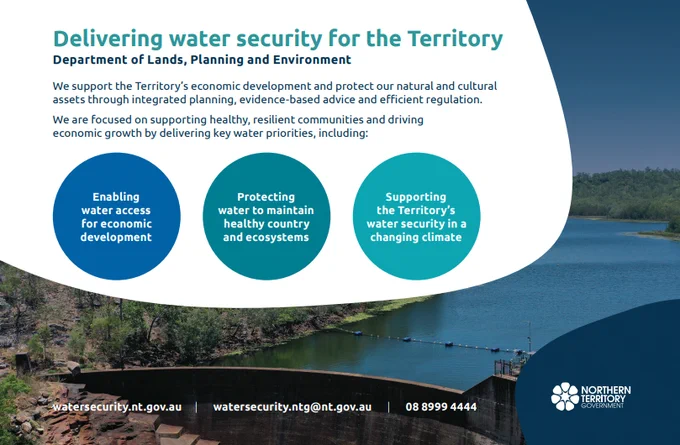 Delivering water security for the Territory

Department of Lands, Planning and Environment

We support the Territory's economic development and protect our natural and cultural assets through integrated planning, evidence-based advice and efficient regulation.

We are focused on supporting healthy, resilient communities and driving economic growth by delivering key water priorities, including:

Enabling water access for economic development

Protecting water to maintain healthy country and ecosystems

Supporting the Territory's water security in a changing climate

watersecurity.nt.gov.au | watersecurity.ntg@nt.gov.au | 08 8999 4444

NORTHERN TERRITORY GOVERNMENT